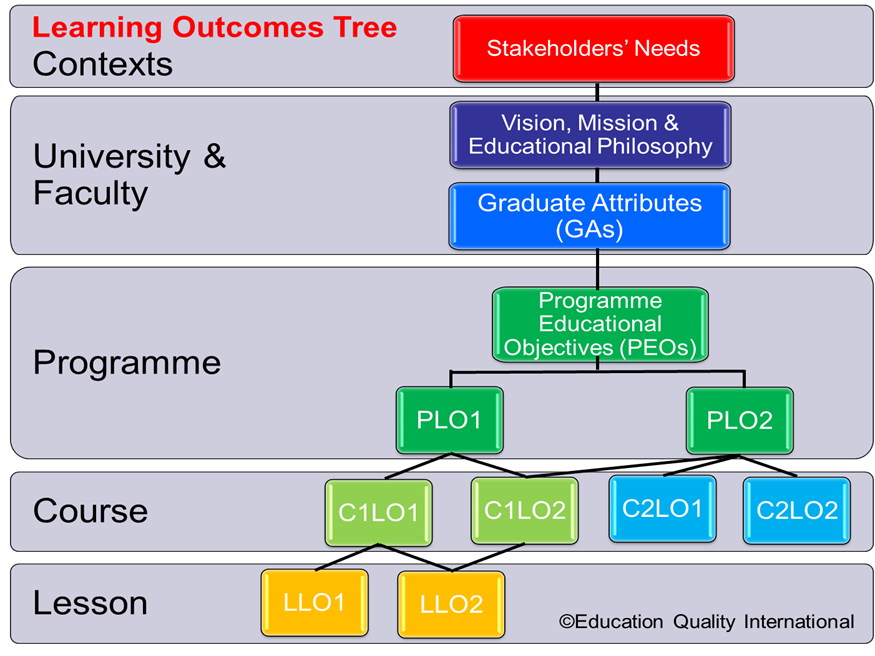 Learning Outcomes Tree
Contexts

Stakeholders' Needs

University & Faculty

Vision, Mission & Educational Philosophy

Graduate Attributes (GAs)

Programme

Programme Educational Objectives (PEOs)

PLO1

PLO2

Course

C1LO1

C1LO2

C2LO1

C2LO2

Lesson

LLO1

LLO2

©Education Quality International